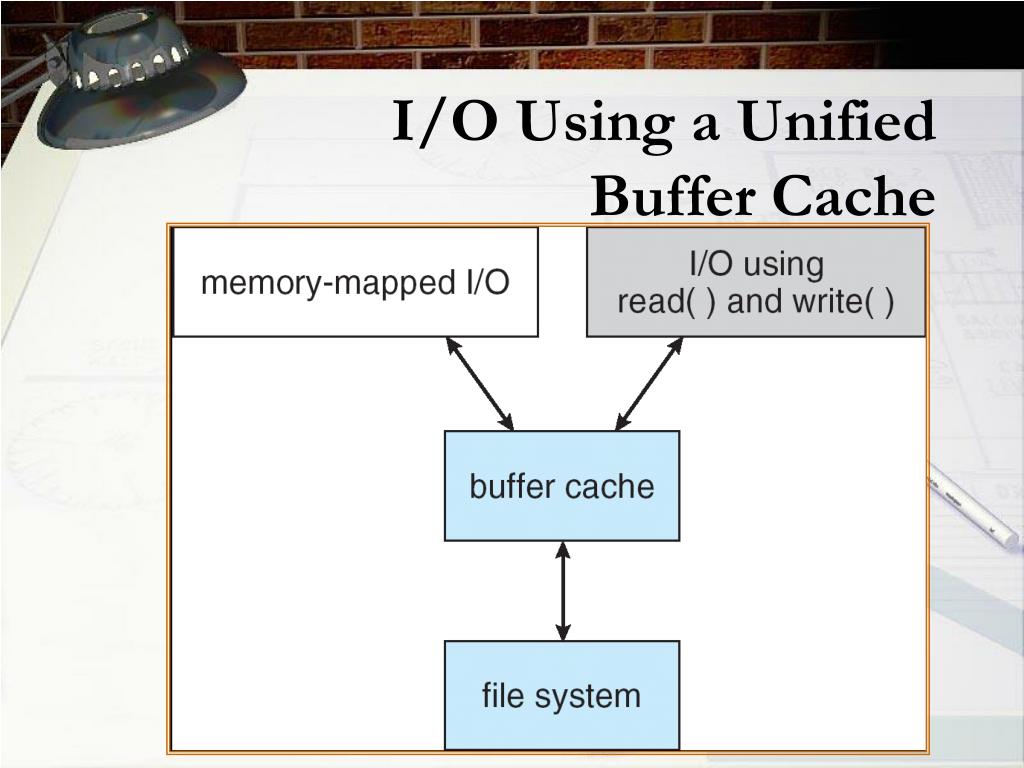 I/O Using a Unified Buffer Cache

memory-mapped I/O

I/O using read( ) and write( )

buffer cache

file system